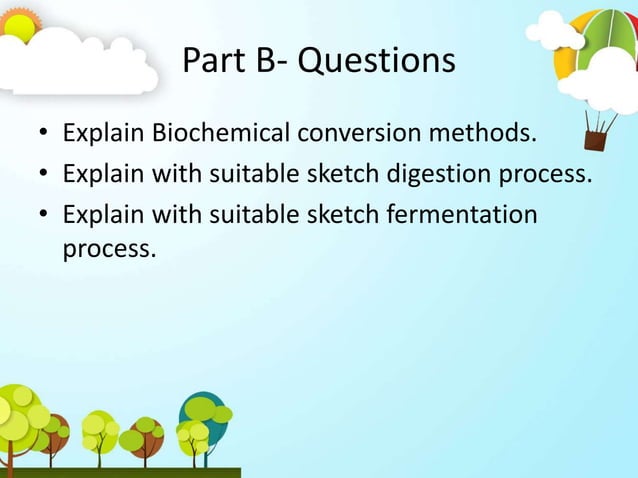 Part B- Questions

• Explain Biochemical conversion methods.
• Explain with suitable sketch digestion process.
• Explain with suitable sketch fermentation process.